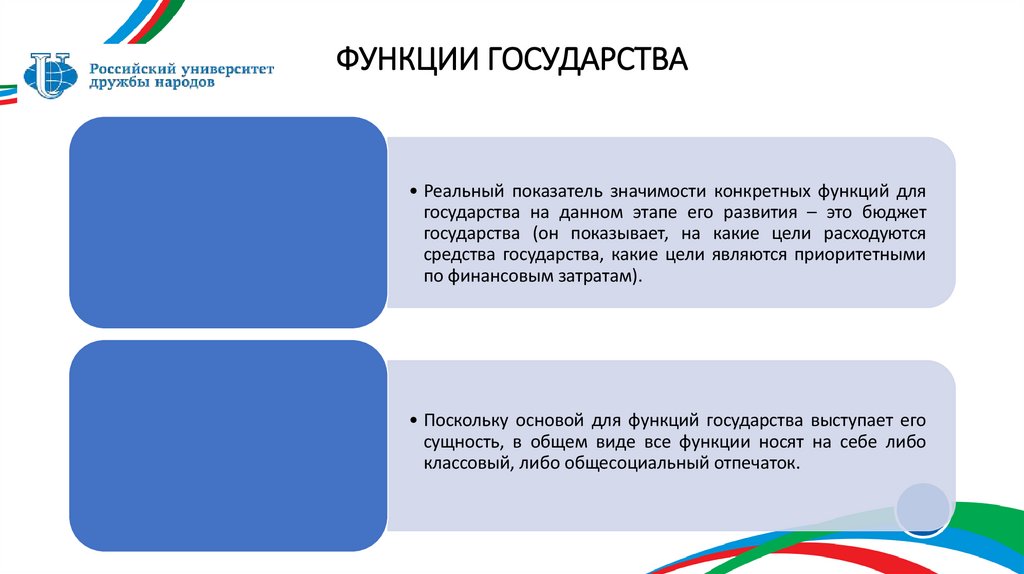 Российский университет дружбы народов

ФУНКЦИИ ГОСУДАРСТВА

• Реальный показатель значимости конкретных функций для государства на данном этапе его развития – это бюджет государства (он показывает, на какие цели расходуются средства государства, какие цели являются приоритетными по финансовым затратам).

• Поскольку основой для функций государства выступает его сущность, в общем виде все функции носят на себе либо классовый, либо общесоциальный отпечаток.